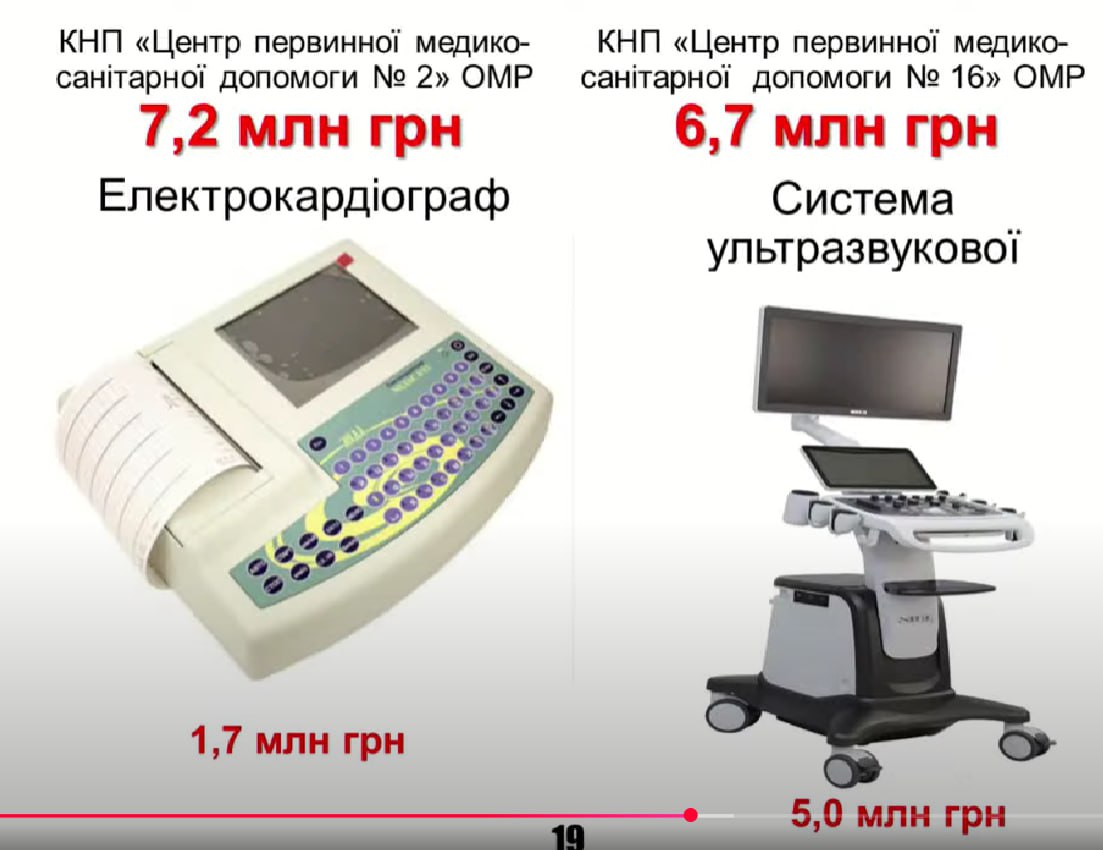 КНП «Центр первинної медико-санітарної допомоги № 2» ОМР

7,2 млн грн

Електрокардіограф

1,7 млн грн

КНП «Центр первинної медико-санітарної допомоги № 16» ОМР

6,7 млн грн

Система ультразвукової

5,0 млн грн

19